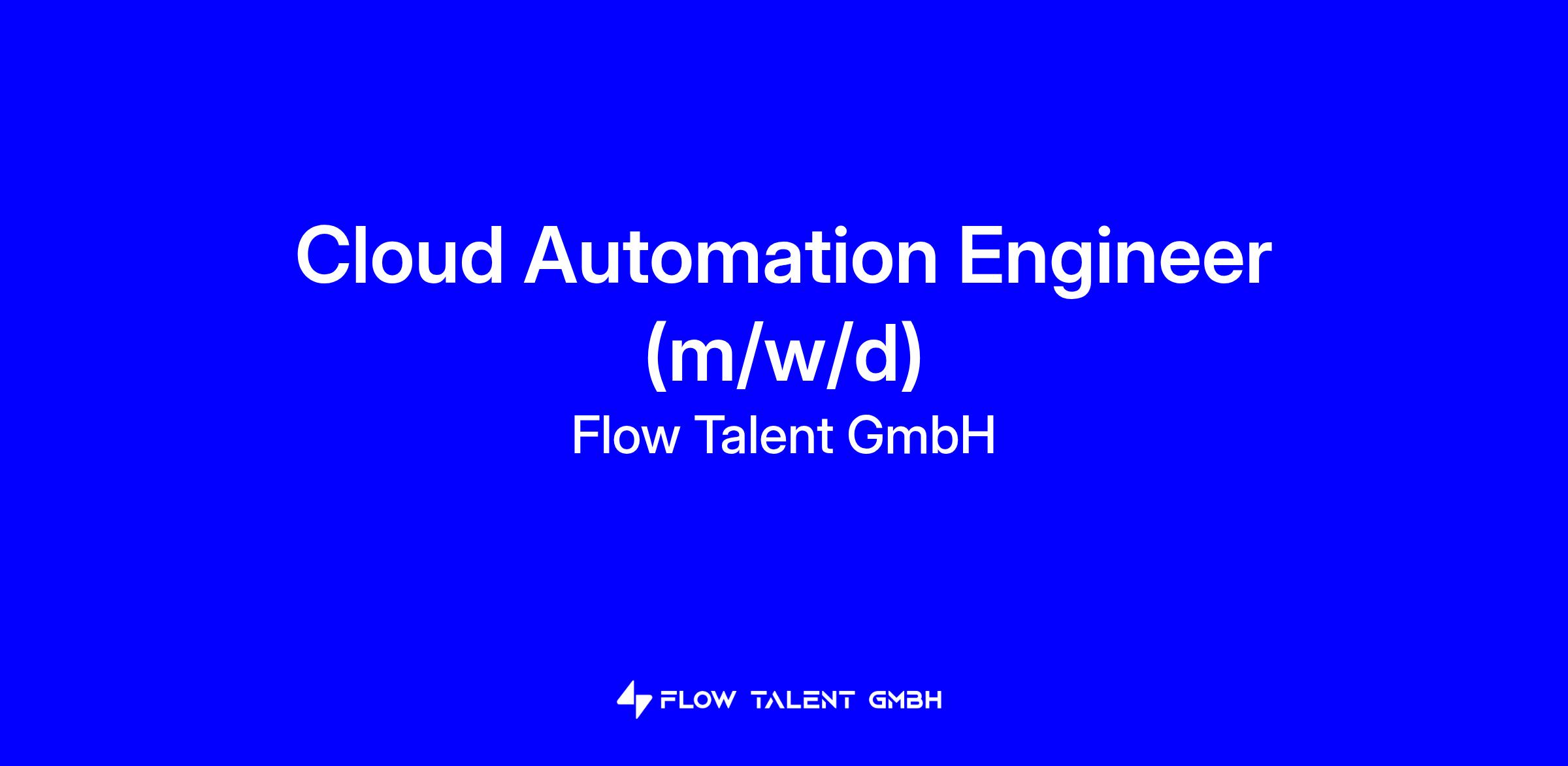 Cloud Automation Engineer (m/w/d)

Flow Talent GmbH

FLOW TALENT GMBH